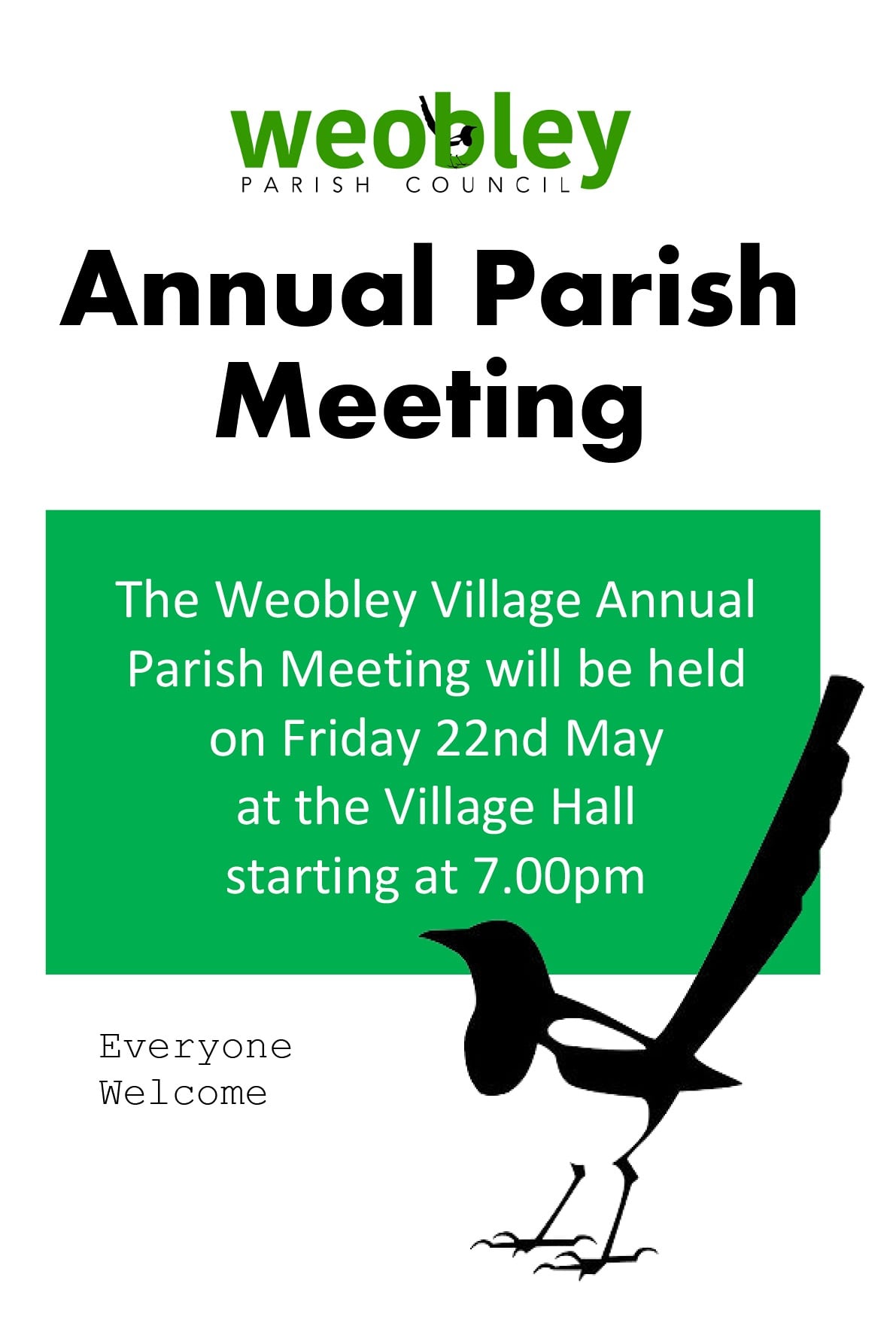 weobley
PARISH COUNCIL

Annual Parish Meeting

The Weobley Village Annual Parish Meeting will be held on Friday 22nd May at the Village Hall starting at 7.00pm

Everyone Welcome